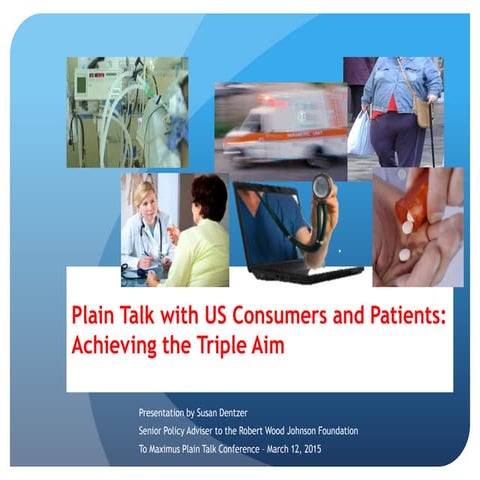 Plain Talk with US Consumers and Patients: Achieving the Triple Aim

Presentation by Susan Dentzer
Senior Policy Adviser to the Robert Wood Johnson Foundation
To Maximus Plain Talk Conference - March 12, 2015